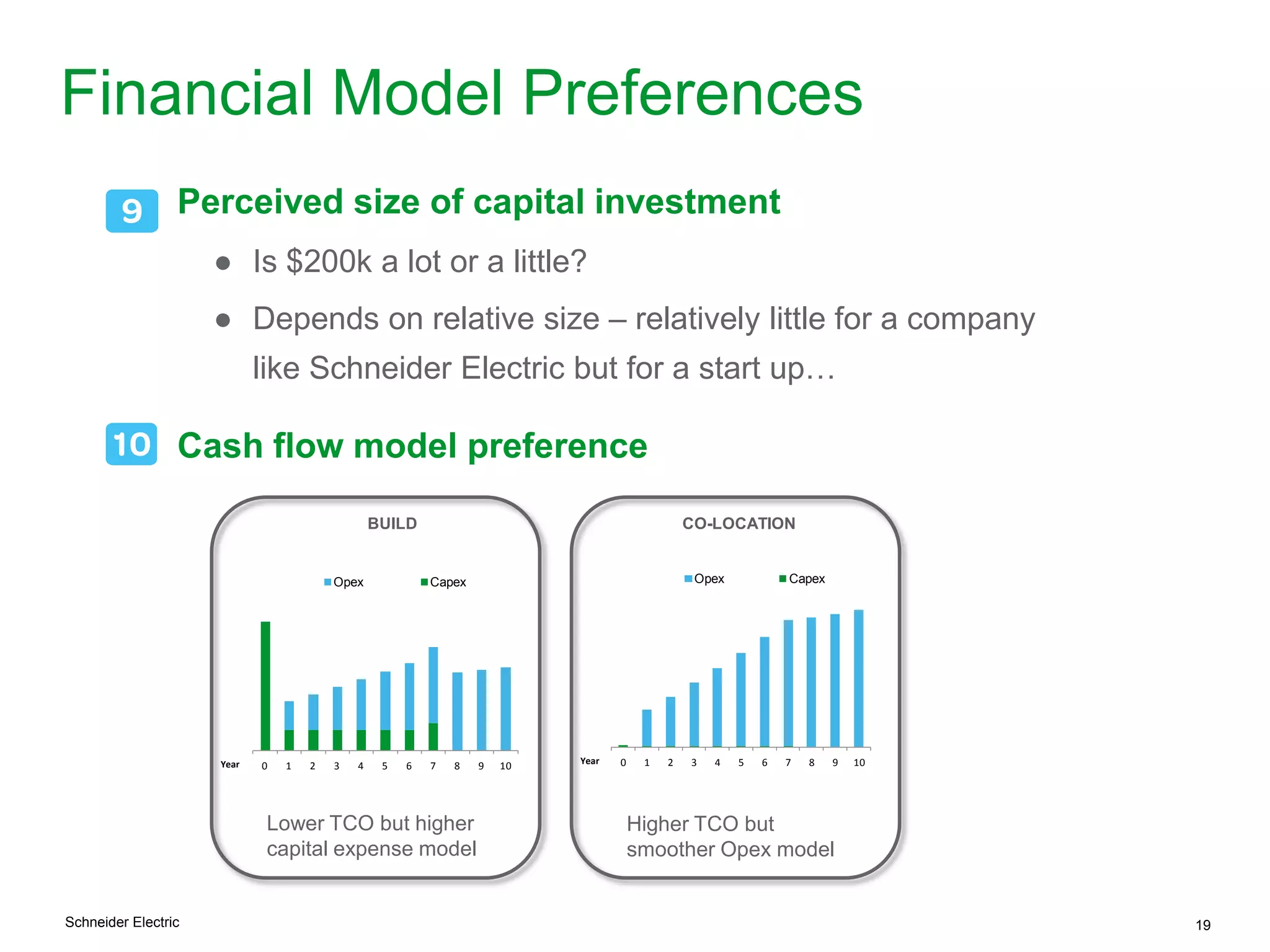 Financial Model Preferences

9 Perceived size of capital investment

● Is $200k a lot or a little?

● Depends on relative size – relatively little for a company like Schneider Electric but for a start up…

10 Cash flow model preference

BUILD

Opex Capex

Year 0 1 2 3 4 5 6 7 8 9 10

Lower TCO but higher capital expense model

CO-LOCATION

Opex Capex

Year 0 1 2 3 4 5 6 7 8 9 10

Higher TCO but smoother Opex model

Schneider Electric

19